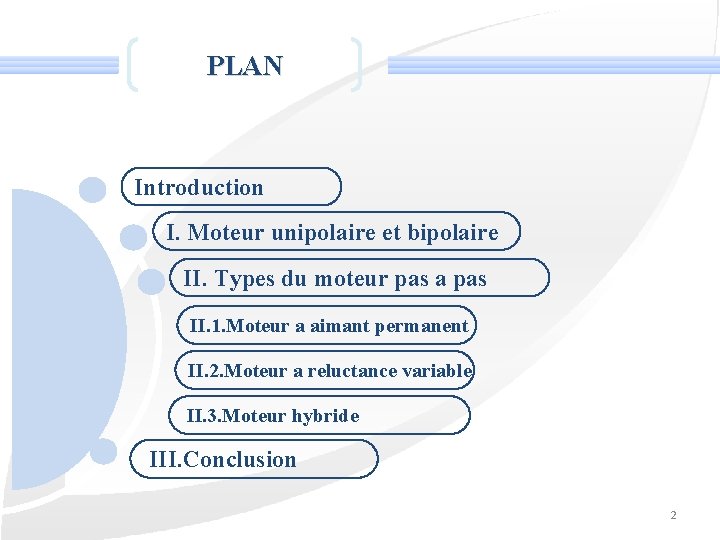 PLAN

Introduction

I. Moteur unipolaire et bipolaire

II. Types du moteur pas a pas

II.1.Moteur a aimant permanent

II.2.Moteur a reluctance variable

II.3.Moteur hybride

III.Conclusion

2